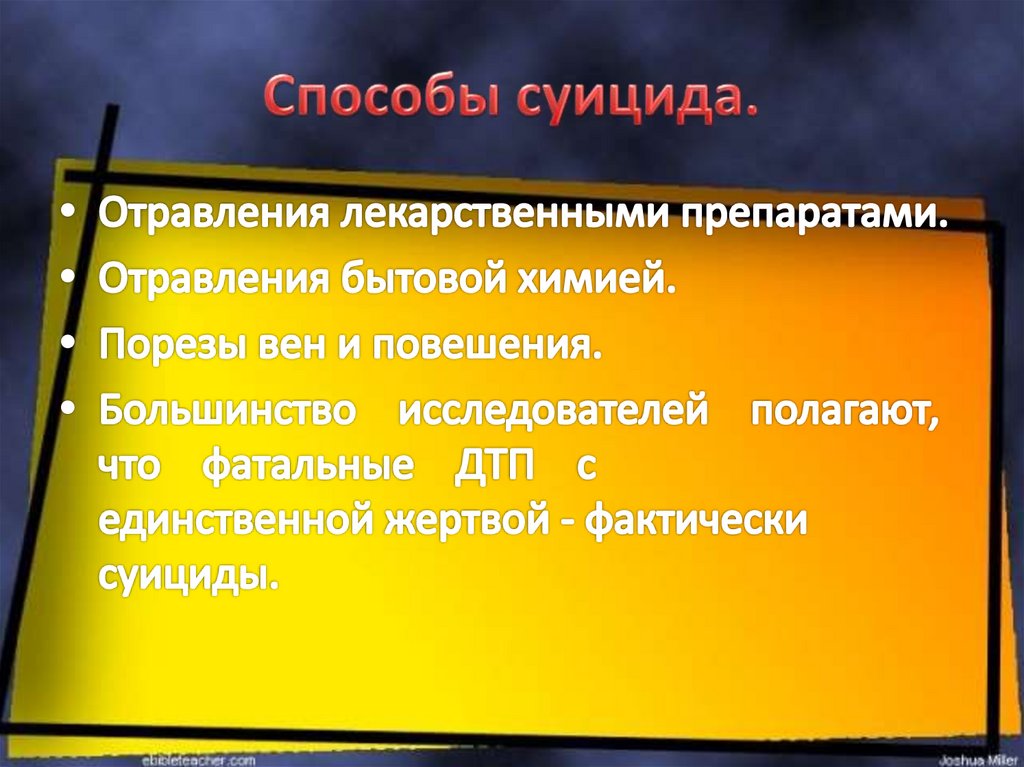 Способы суицида.

• Отравления лекарственными препаратами.
• Отравления бытовой химией.
• Порезы вен и повешения.
• Большинство исследователей полагают, что фатальные ДТП с единственной жертвой - фактически суициды.

ebibleteacher.com

Joshua Miller